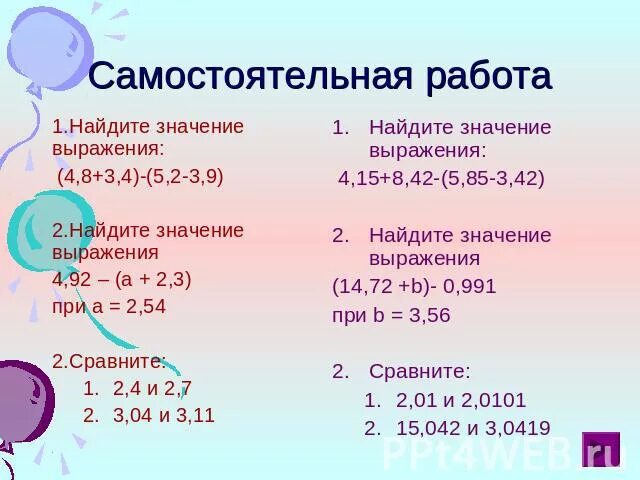 Самостоятельная работа

1.Найдите значение выражения:

(4,8+3,4)-(5,2-3,9)

2.Найдите значение выражения

4,92 – (а + 2,3)

при а = 2,54

2.Сравните:

1. 2,4 и 2,7
2. 3,04 и 3,11

1. Найдите значение выражения:

4,15+8,42-(5,85-3,42)

2. Найдите значение выражения

(14,72 +b)- 0,991

при b = 3,56

2. Сравните:

1. 2,01 и 2,0101
2. 15,042 и 3,0419

PPt4WEB.ru